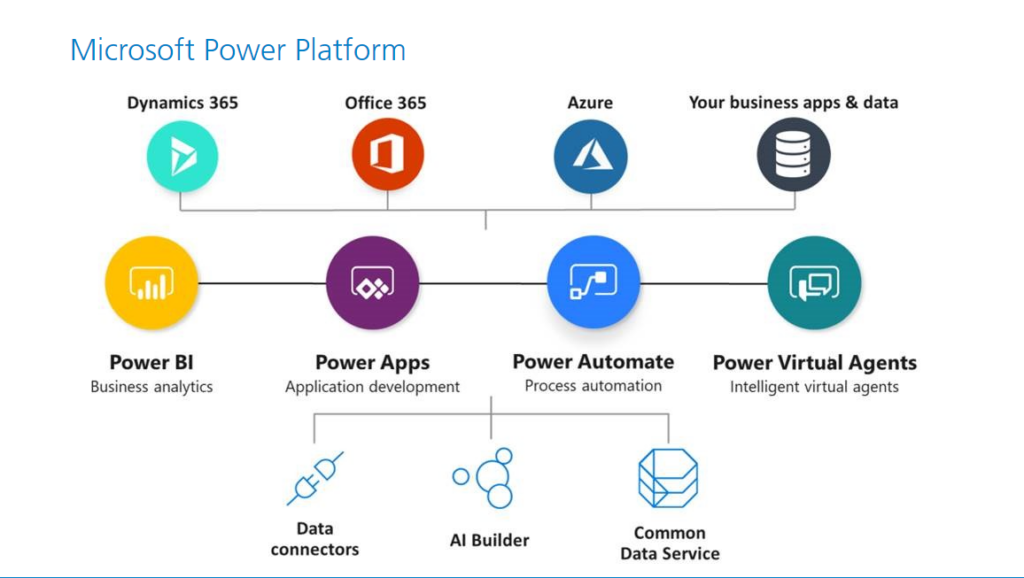 Microsoft Power Platform

Dynamics 365

Office 365

Azure

Your business apps & data

Power BI
Business analytics

Power Apps
Application development

Power Automate
Process automation

Power Virtual Agents
Intelligent virtual agents

Data connectors

AI Builder

Common Data Service